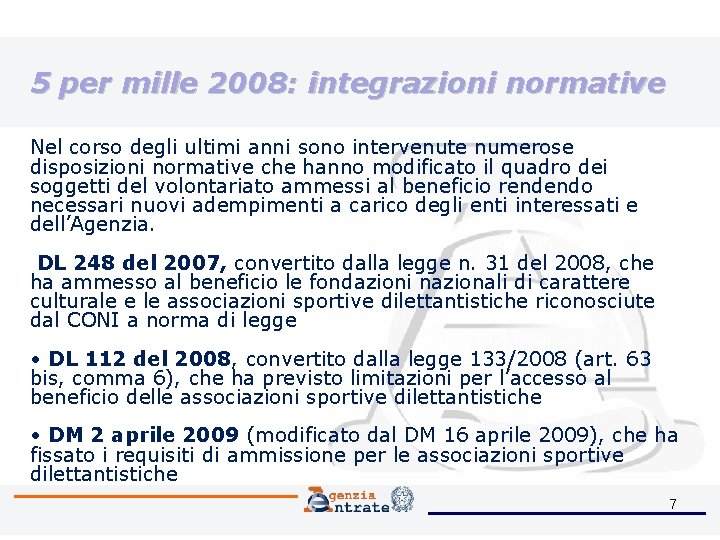 5 per mille 2008: integrazioni normative

Nel corso degli ultimi anni sono intervenute numerose disposizioni normative che hanno modificato il quadro dei soggetti del volontariato ammessi al beneficio rendendo necessari nuovi adempimenti a carico degli enti interessati e dell'Agenzia.

DL 248 del 2007, convertito dalla legge n. 31 del 2008, che ha ammesso al beneficio le fondazioni nazionali di carattere culturale e le associazioni sportive dilettantistiche riconosciute dal CONI a norma di legge

• DL 112 del 2008, convertito dalla legge 133/2008 (art. 63 bis, comma 6), che ha previsto limitazioni per l'accesso al beneficio delle associazioni sportive dilettantistiche

• DM 2 aprile 2009 (modificato dal DM 16 aprile 2009), che ha fissato i requisiti di ammissione per le associazioni sportive dilettantistiche

Agenzia Entrate

7